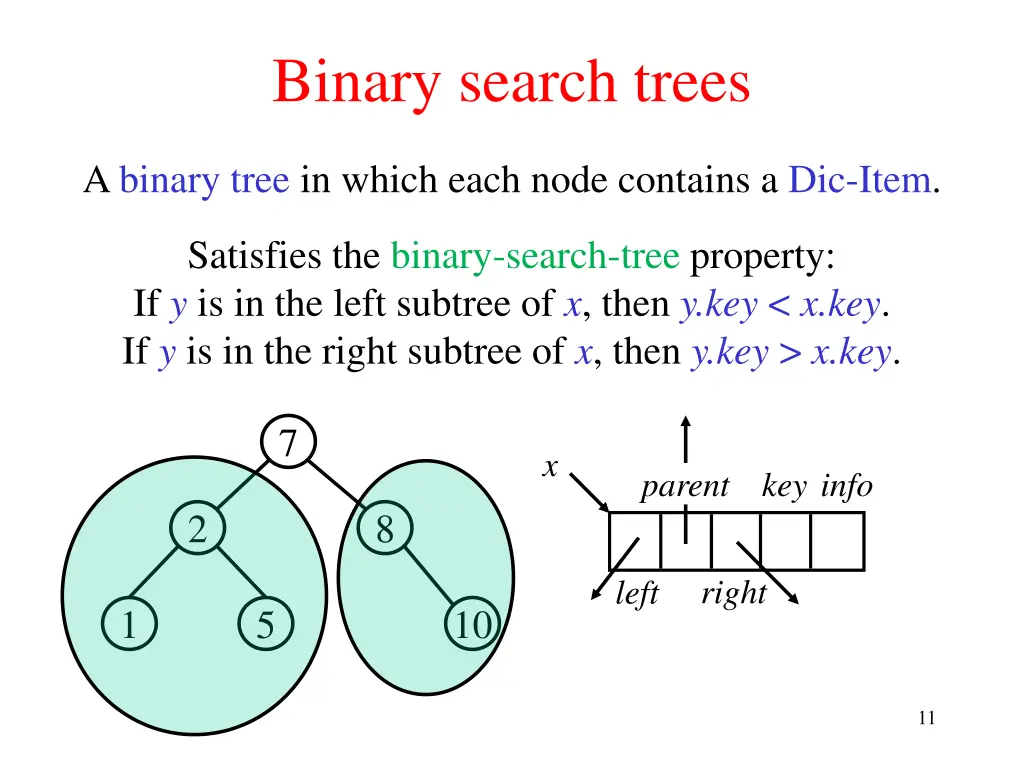 Binary search trees

A binary tree in which each node contains a Dic-Item.

Satisfies the binary-search-tree property:
If $y$ is in the left subtree of $x$, then $y.key < x.key$.
If $y$ is in the right subtree of $x$, then $y.key > x.key$.

7
2
8
1
5
10

$x$
parent
key
info
left
right

11